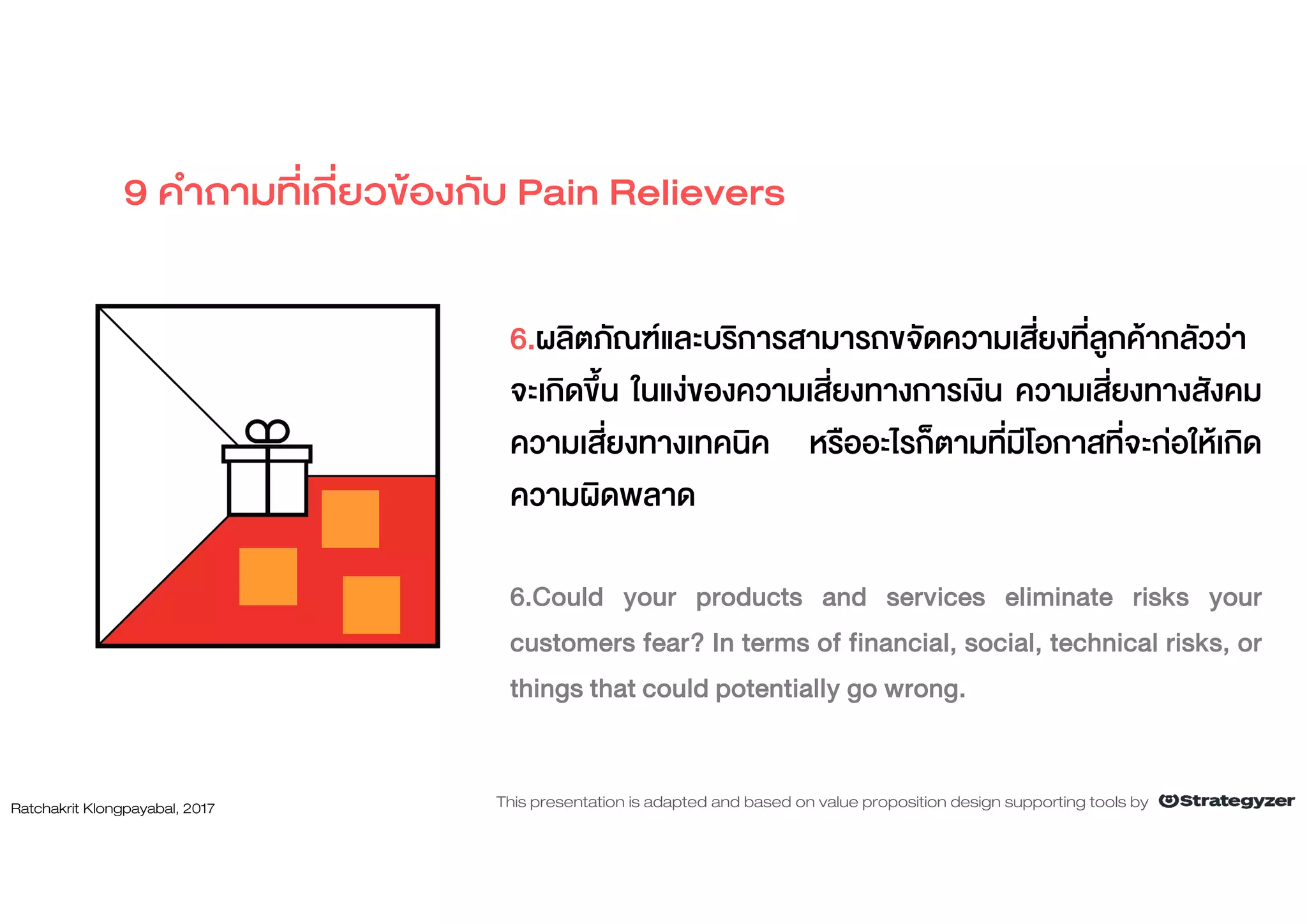 9 คำถามที่เกี่ยวข้องกับ Pain Relievers

6.ผลิตภัณฑ์และบริการสามารถขจัดความเสี่ยงที่ลูกค้ากลัวว่าจะเกิดขึ้น ในแง่ของความเสี่ยงทางการเงิน ความเสี่ยงทางสังคม ความเสี่ยงทางเทคนิค หรืออะไรก็ตามที่มีโอกาสที่จะก่อให้เกิดความผิดพลาด

6.Could your products and services eliminate risks your customers fear? In terms of financial, social, technical risks, or things that could potentially go wrong.

Ratchakrit Klongpayabal, 2017

This presentation is adapted and based on value proposition design supporting tools by Strategyzer